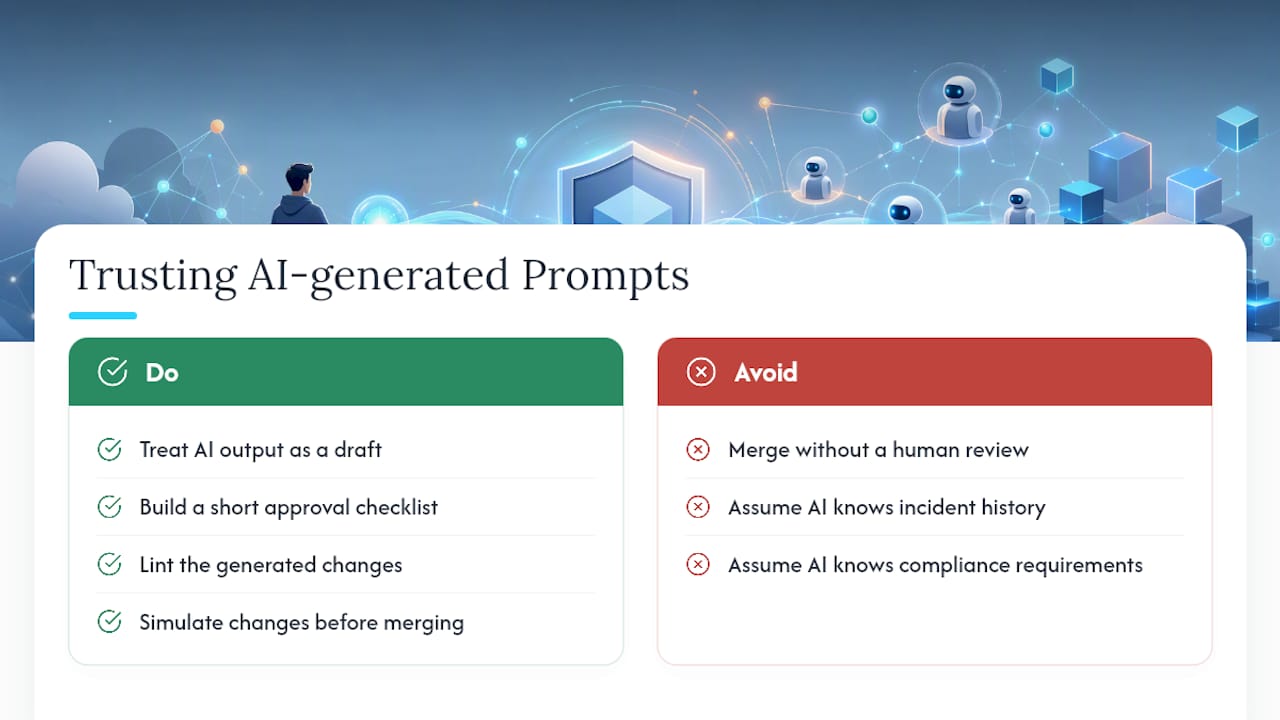 Trusting AI-generated Prompts

Do

Treat AI output as a draft

Build a short approval checklist

Lint the generated changes

Simulate changes before merging

Avoid

Merge without a human review

Assume AI knows incident history

Assume AI knows compliance requirements